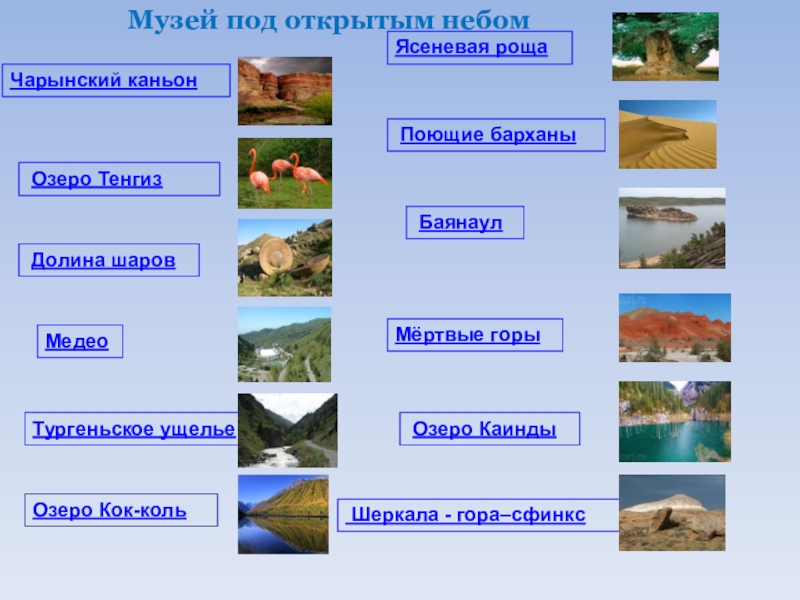 Музей под открытым небом

Чарынский каньон

Озеро Тенгиз

Долина шаров

Медео

Тургеньское ущелье

Озеро Кок-коль

Ясеневая роща

Поющие барханы

Баянаул

Мёртвые горы

Озеро Каинды

Шеркала - гора–сфинкс